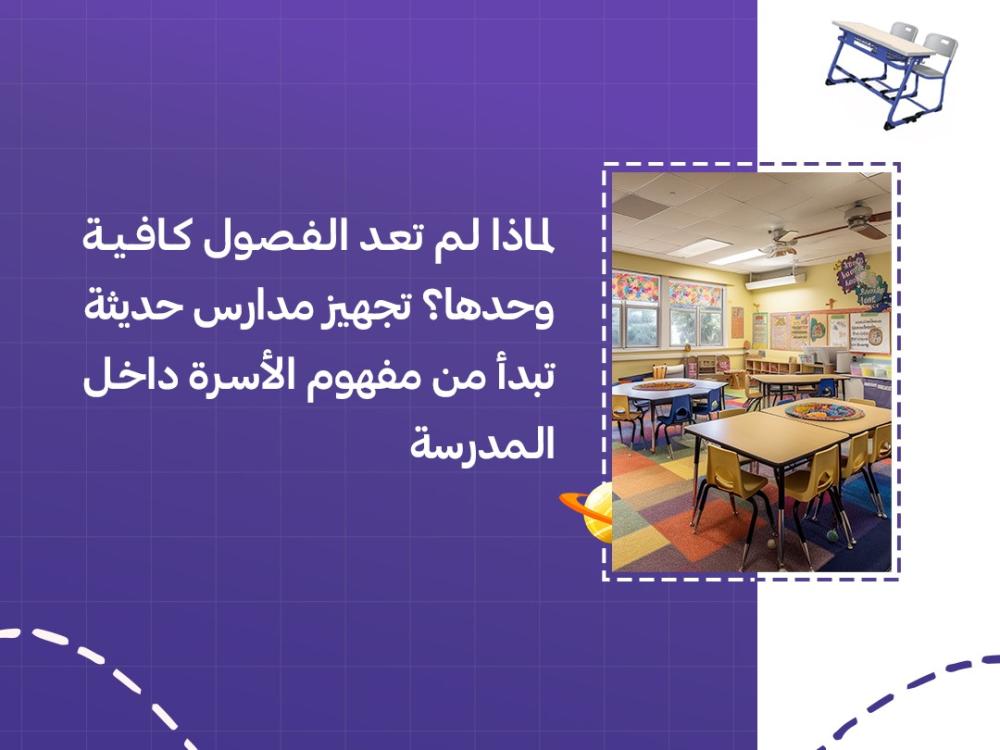 لماذا لم تعد الفصول كافية وحدها؟ تجهيز مدارس حديثة تبدأ من مفهوم الأسرة داخل المدرسة